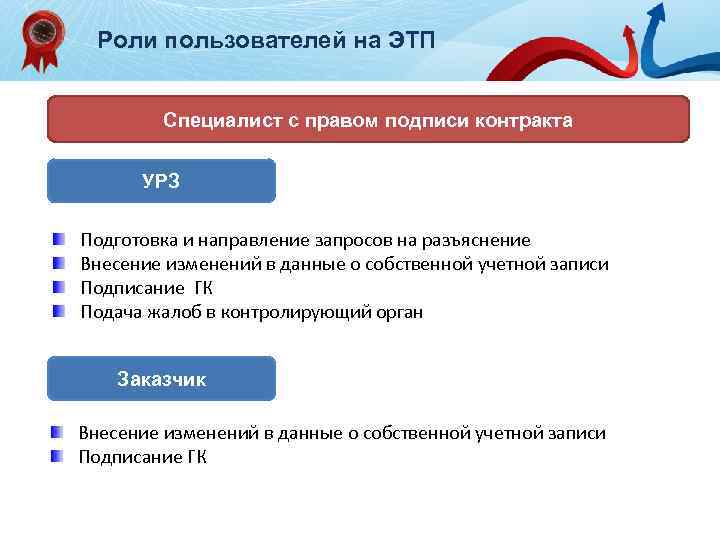 Роли пользователей на ЭТП

Специалист с правом подписи контракта

УРЗ

Подготовка и направление запросов на разъяснение
Внесение изменений в данные о собственной учетной записи
Подписание  ГК
Подача жалоб в контролирующий орган

Заказчик

Внесение изменений в данные о собственной учетной записи
Подписание ГК